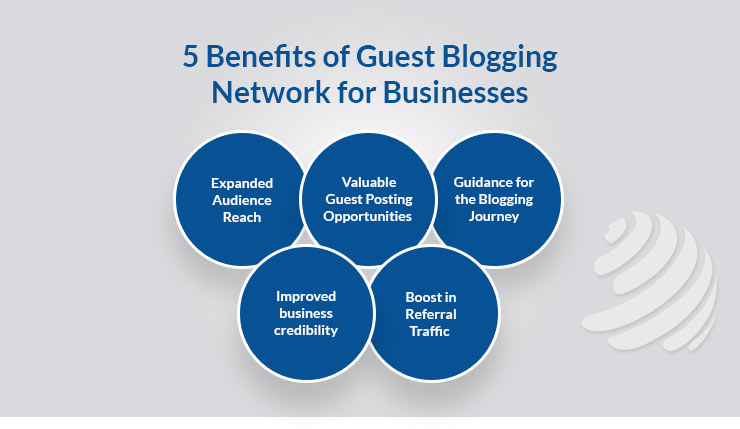 5 Benefits of Guest Blogging Network for Businesses

Expanded Audience Reach

Valuable Guest Posting Opportunities

Guidance for the Blogging Journey

Improved business credibility

Boost in Referral Traffic